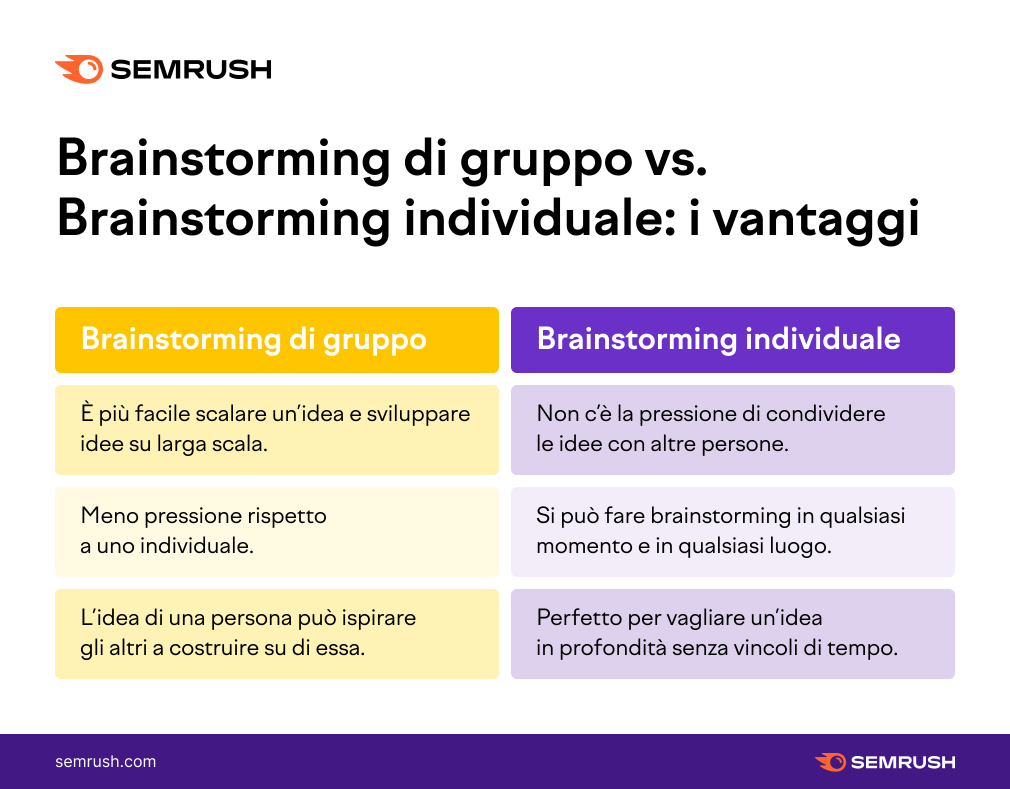 SEMRUSH

Brainstorming di gruppo vs. Brainstorming individuale: i vantaggi

| Brainstorming di gruppo | Brainstorming individuale |
|---|---|
| È più facile scalare un'idea e sviluppare idee su larga scala. | Non c'è la pressione di condividere le idee con altre persone. |
| Meno pressione rispetto a uno individuale. | Si può fare brainstorming in qualsiasi momento e in qualsiasi luogo. |
| L'idea di una persona può ispirare gli altri a costruire su di essa. | Perfetto per vagliare un'idea in profondità senza vincoli di tempo. |

semrush.com

SEMRUSH